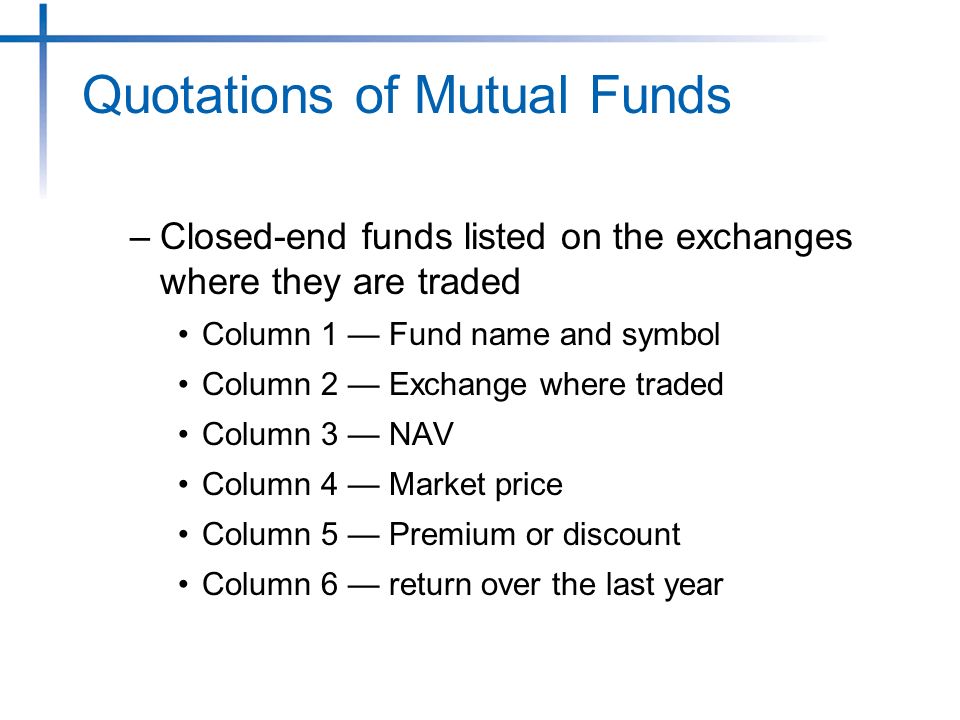 Quotations of Mutual Funds

– Closed-end funds listed on the exchanges where they are traded

• Column 1 — Fund name and symbol
• Column 2 — Exchange where traded
• Column 3 — NAV
• Column 4 — Market price
• Column 5 — Premium or discount
• Column 6 — return over the last year